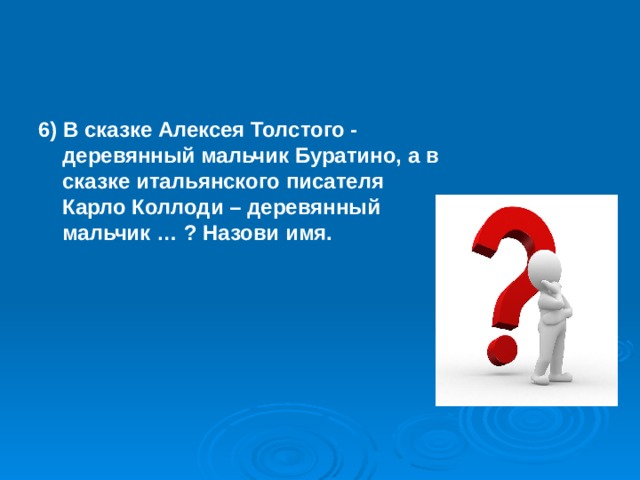 6) В сказке Алексея Толстого - деревянный мальчик Буратино, а в сказке итальянского писателя Карло Коллоди – деревянный мальчик … ? Назови имя.